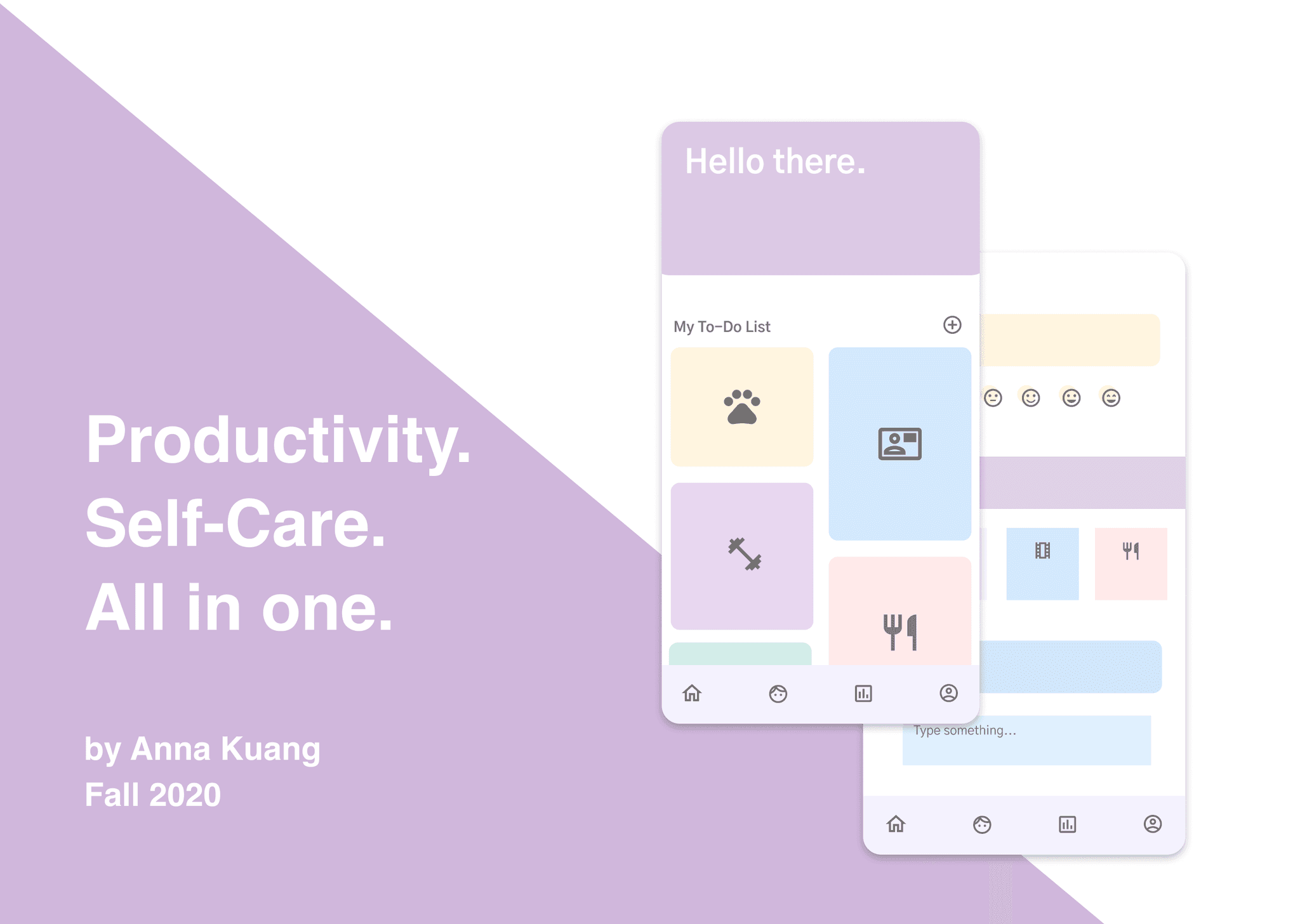 Productivity.
Self-Care.
All in one.

by Anna Kuang
Fall 2020

Hello there.

My To-Do List

Type something...